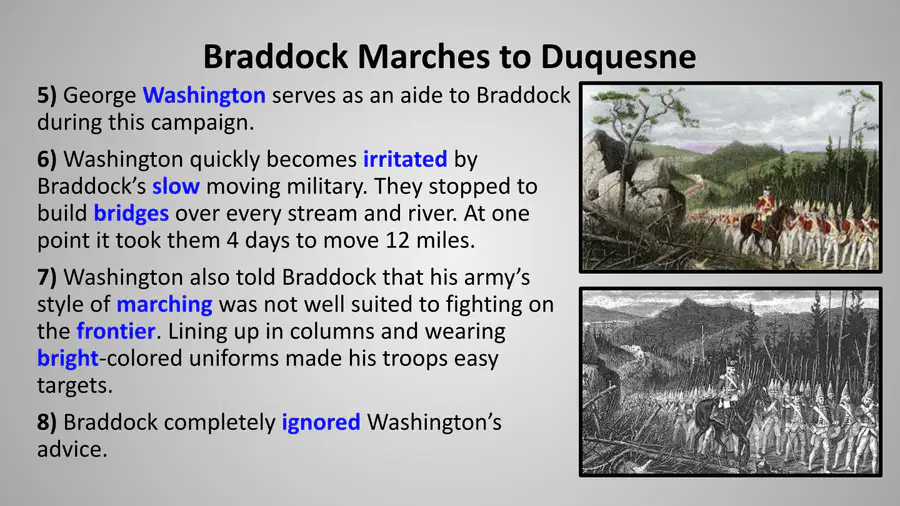 Braddock Marches to Duquesne

5) George Washington serves as an aide to Braddock during this campaign.

6) Washington quickly becomes irritated by Braddock's slow moving military. They stopped to build bridges over every stream and river. At one point it took them 4 days to move 12 miles.

7) Washington also told Braddock that his army's style of marching was not well suited to fighting on the frontier. Lining up in columns and wearing bright-colored uniforms made his troops easy targets.

8) Braddock completely ignored Washington's advice.